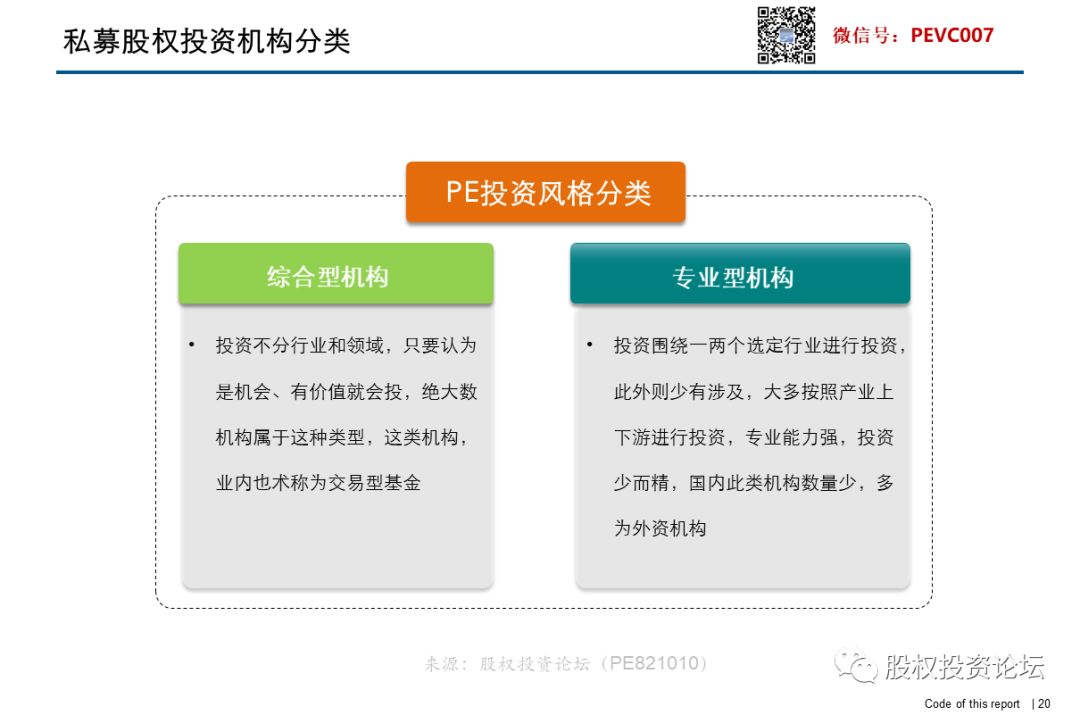 私募股权投资机构分类

微信号：PEVC007

PE投资风格分类

综合型机构

• 投资不分行业和领域，只要认为是机会、有价值就会投，绝大数机构属于这种类型，这类机构，业内也术称为交易型基金

专业型机构

• 投资围绕一两个选定行业进行投资，此外则少有涉及，大多按照产业上下游进行投资，专业能力强，投资少而精，国内此类机构数量少，多为外资机构

来源：股权投资论坛（PE821010）

股权投资论坛

Code of this report | 20